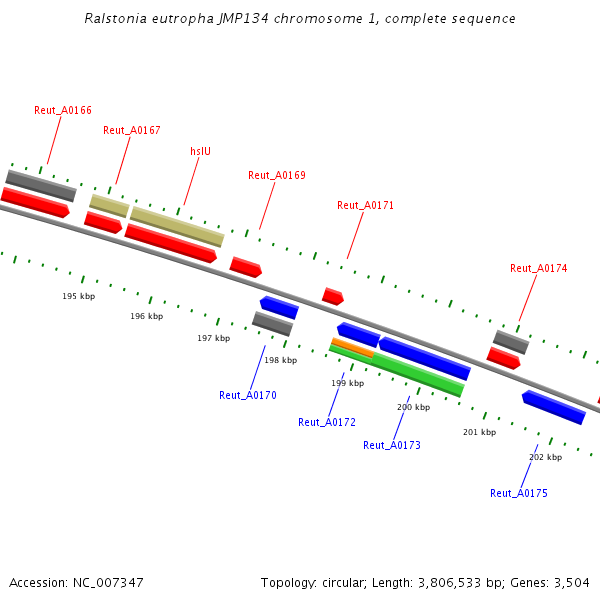 Ralstonia eutropha JMP134 chromosome 1, complete sequence

Reut_A0166
Reut_A0167
hslU
Reut_A0169
Reut_A0171
Reut_A0174

195 kbp
196 kbp
197 kbp
198 kbp
199 kbp
200 kbp
201 kbp
202 kbp

Reut_A0170
Reut_A0172
Reut_A0173
Reut_A0175

Accession: NC_007347

Topology: circular; Length: 3,806,533 bp; Genes: 3,504